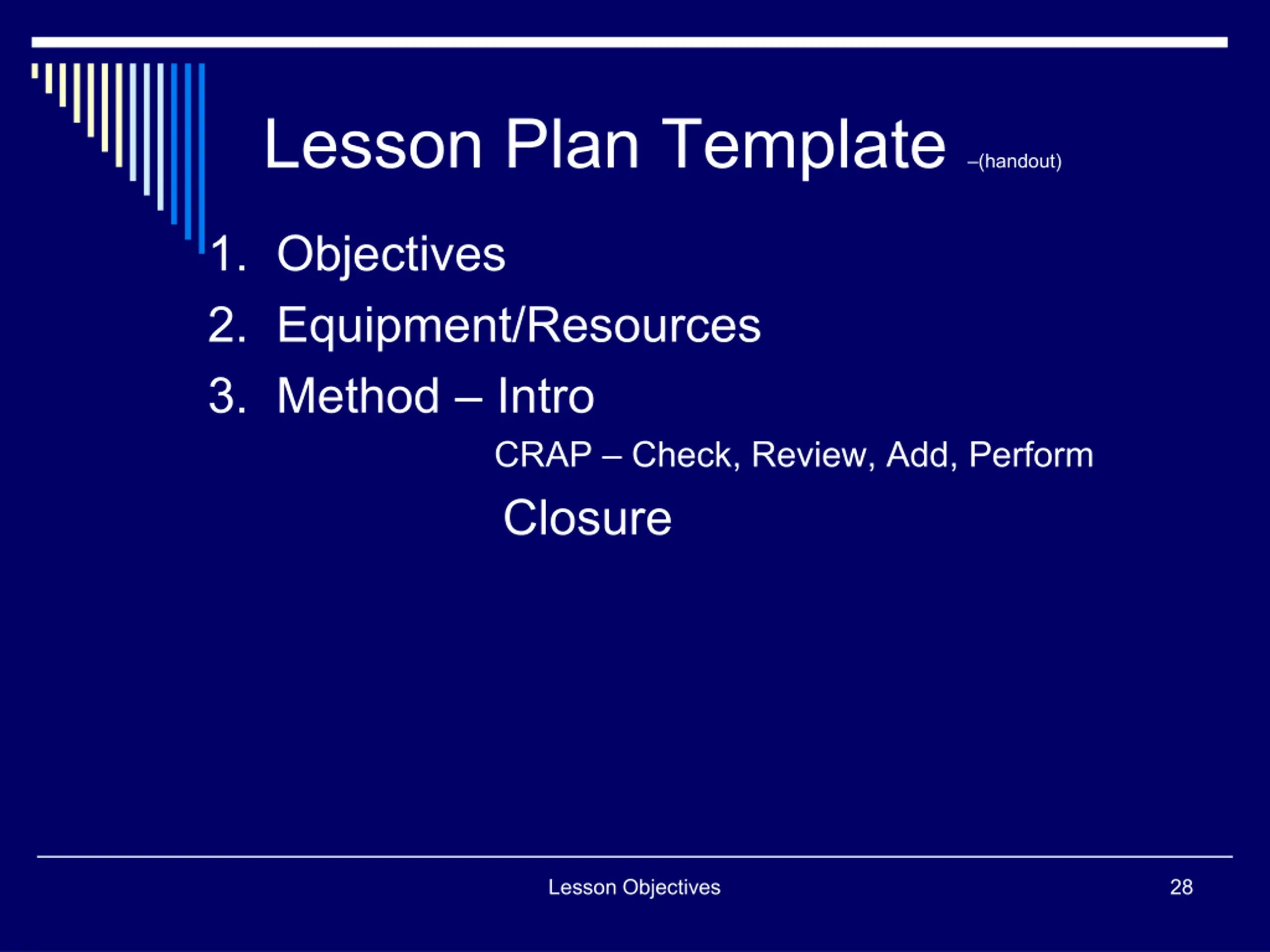 Lesson Plan Template –(handout)

1. Objectives
2. Equipment/Resources
3. Method – Intro

CRAP – Check, Review, Add, Perform

Closure

Lesson Objectives

28